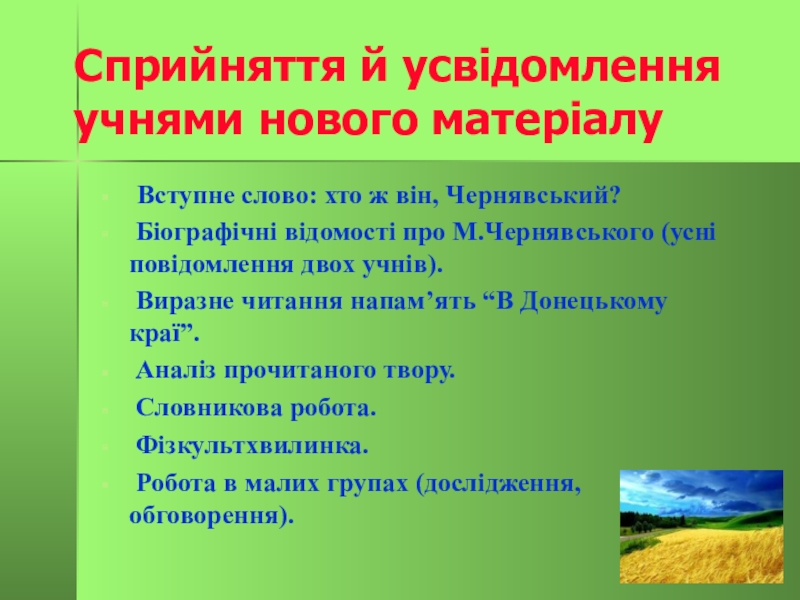 Сприйняття й усвідомлення учнями нового матеріалу

Вступне слово: хто ж він, Чернявський?

Біографічні відомості про М.Чернявського (усні повідомлення двох учнів).

Виразне читання напам’ять “В Донецькому краї”.

Аналіз прочитаного твору.

Словникова робота.

Фізкультхвилинка.

Робота в малих групах (дослідження, обговорення).